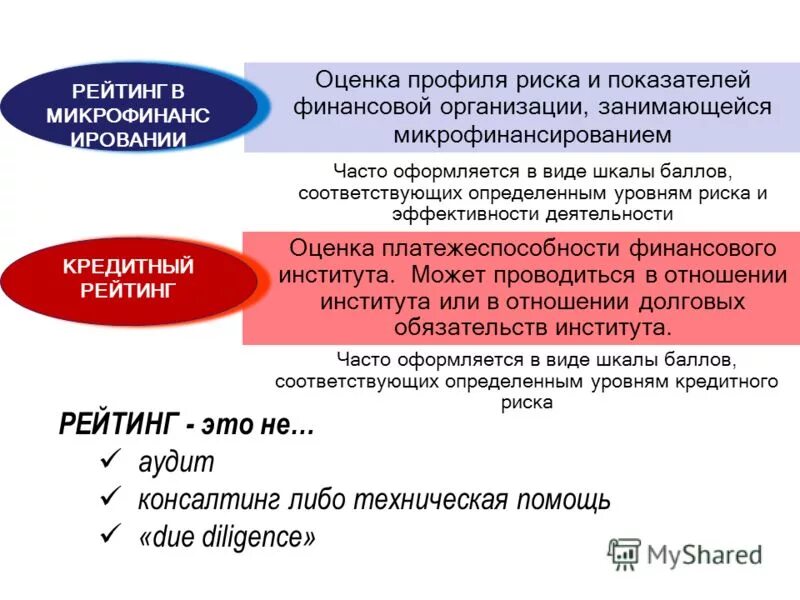 РЕЙТИНГ В МИКРОФИНАНС ИРОВАНИИ

Оценка профиля риска и показателей финансовой организации, занимающейся микрофинансированием

Часто оформляется в виде шкалы баллов, соответствующих определенным уровням риска и эффективности деятельности

КРЕДИТНЫЙ РЕЙТИНГ

Оценка платежеспособности финансового института. Может проводиться в отношении института или в отношении долговых обязательств института.

Часто оформляется в виде шкалы баллов, соответствующих определенным уровням кредитного риска

РЕЙТИНГ - это не…

✓ аудит

✓ консалтинг либо техническая помощь

✓ «due diligence»

MyShared